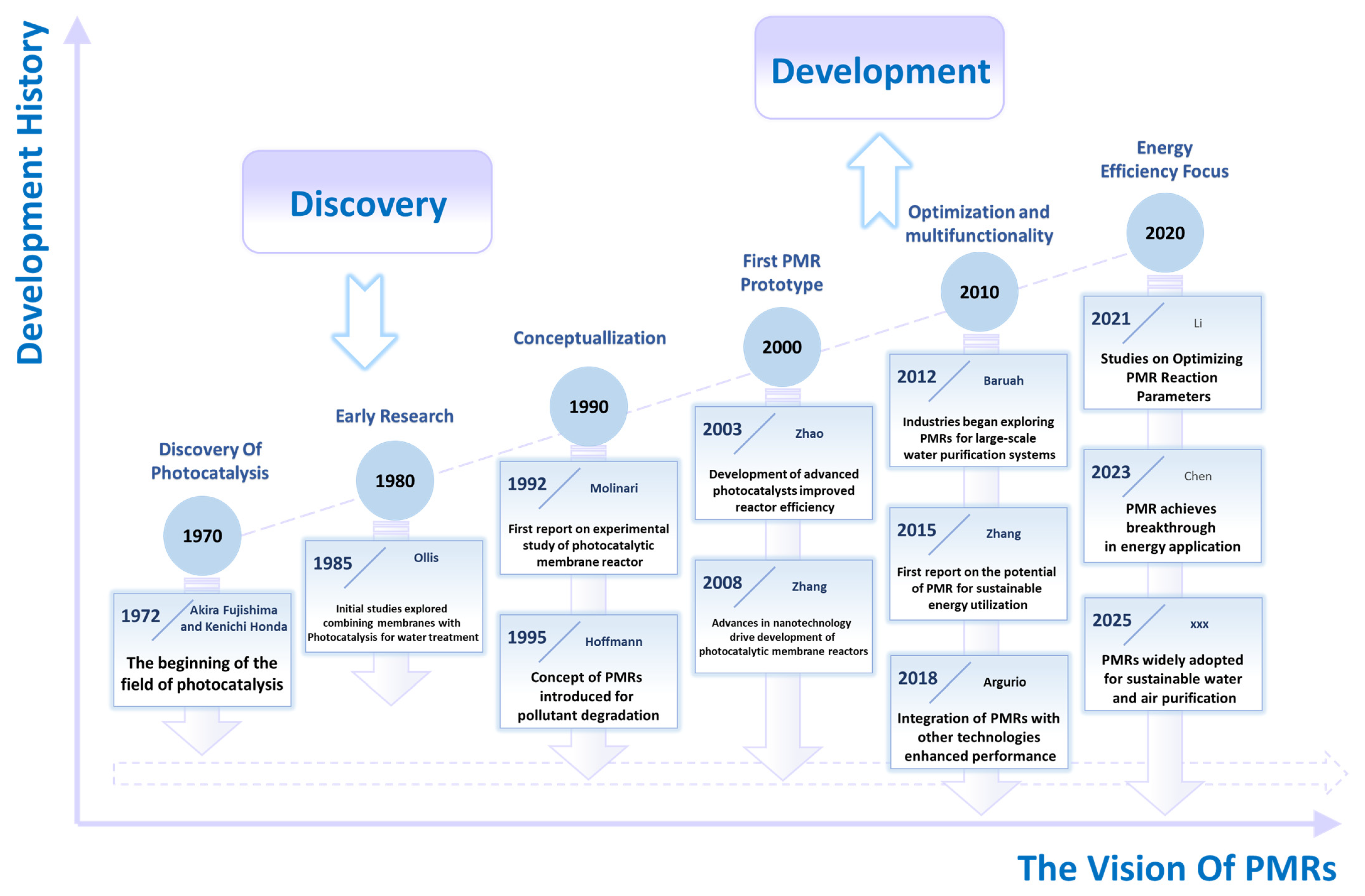 Development History

Discovery

Development

Discovery Of Photocatalysis

1970

1972 Akira Fujishima and Kenichi Honda

The beginning of the field of photocatalysis

Early Research

1980

1985 Ollis

Initial studies explored combining membranes with Photocatalysis for water treatment

Conceptuallization

1990

1992 Molinari

First report on experimental study of photocatalytic membrane reactor

1995 Hoffmann

Concept of PMRs introduced for pollutant degradation

First PMR Prototype

2000

2003 Zhao

Development of advanced photocatalysts improved reactor efficiency

2008 Zhang

Advances in nanotechnology drive development of photocatalytic membrane reactors

Optimization and multifunctionality

2010

2012 Baruah

Industries began exploring PMRs for large-scale water purification systems

2015 Zhang

First report on the potential of PMR for sustainable energy utilization

2018 Argurio

Integration of PMRs with other technologies enhanced performance

Energy Efficiency Focus

2020

2021 Li

Studies on Optimizing PMR Reaction Parameters

2023 Chen

PMR achieves breakthrough in energy application

2025 xxx

PMRs widely adopted for sustainable water and air purification

The Vision Of PMRs